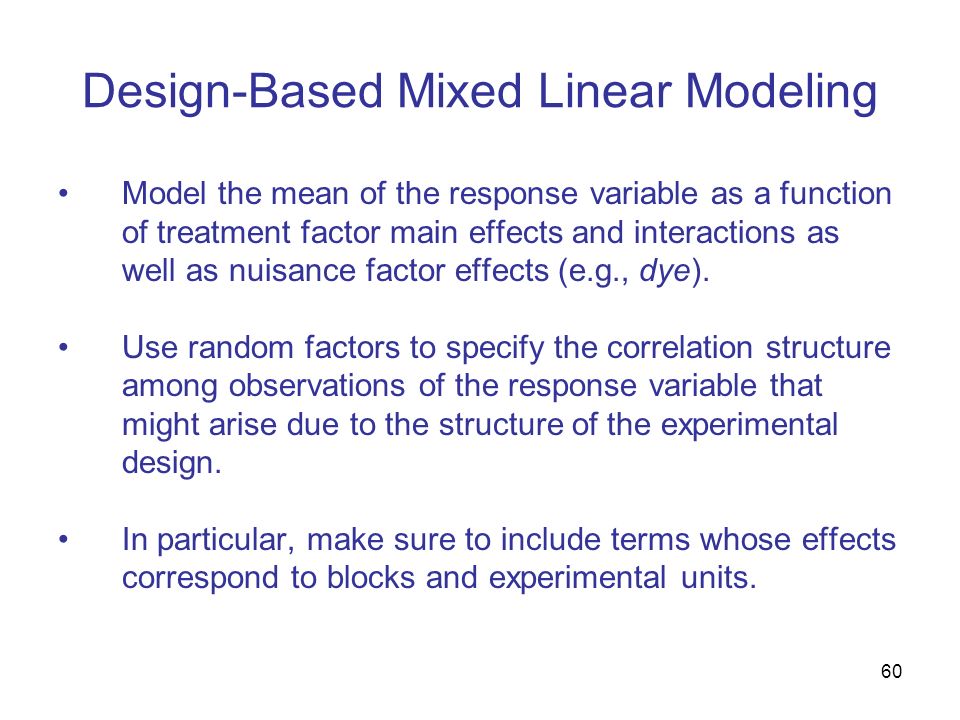 Design-Based Mixed Linear Modeling

• Model the mean of the response variable as a function of treatment factor main effects and interactions as well as nuisance factor effects (e.g., dye).

• Use random factors to specify the correlation structure among observations of the response variable that might arise due to the structure of the experimental design.

• In particular, make sure to include terms whose effects correspond to blocks and experimental units.

60